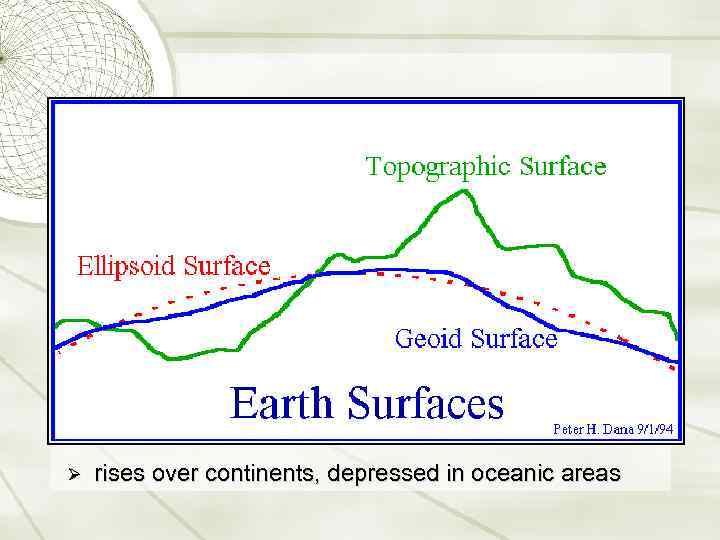 Topographic Surface

Ellipsoid Surface

Geoid Surface

Earth Surfaces

Peter H. Dana 9/1/94

➢ rises over continents, depressed in oceanic areas